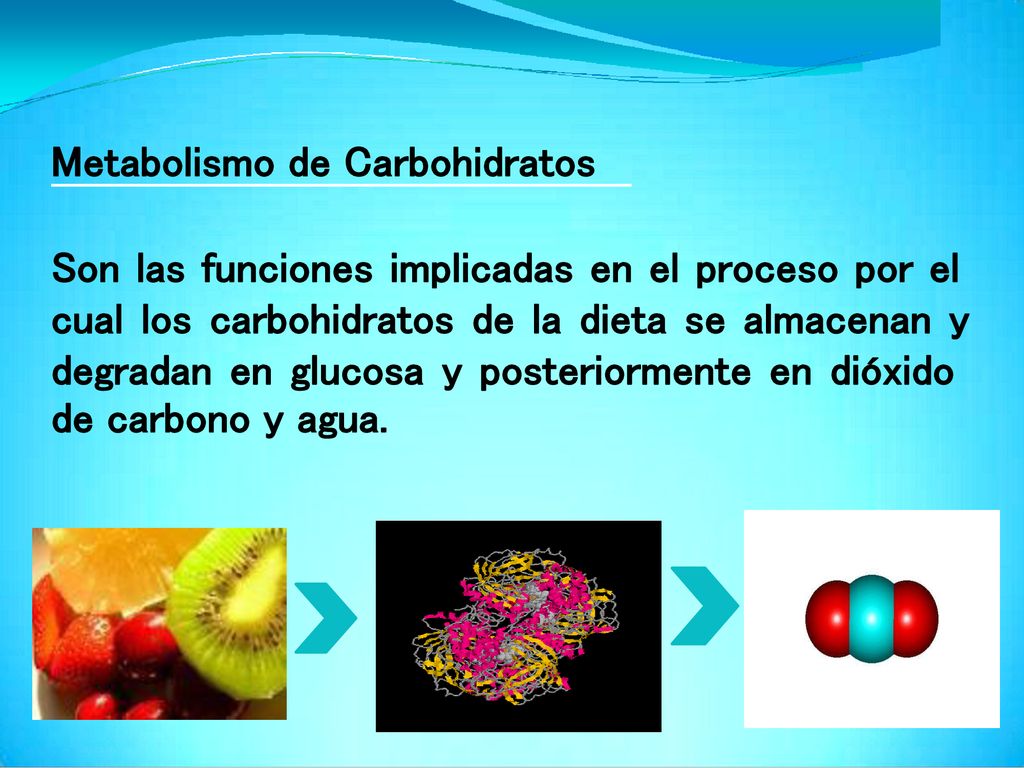 Metabolismo de Carbohidratos

Son las funciones implicadas en el proceso por el cual los carbohidratos de la dieta se almacenan y degradan en glucosa y posteriormente en dióxido de carbono y agua.